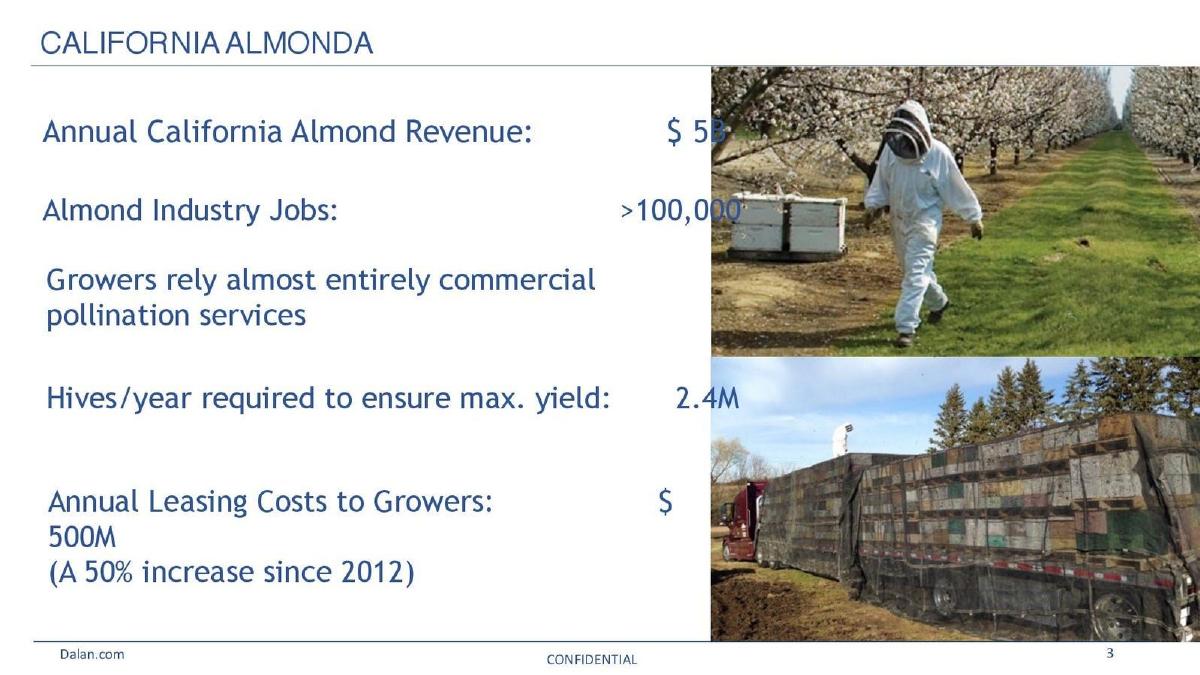 CALIFORNIA ALMONDA

Annual California Almond Revenue: $ 5B

Almond Industry Jobs: >100,000

Growers rely almost entirely commercial pollination services

Hives/year required to ensure max. yield: 2.4M

Annual Leasing Costs to Growers: $ 500M
(A 50% increase since 2012)

Dalan.com

CONFIDENTIAL

3